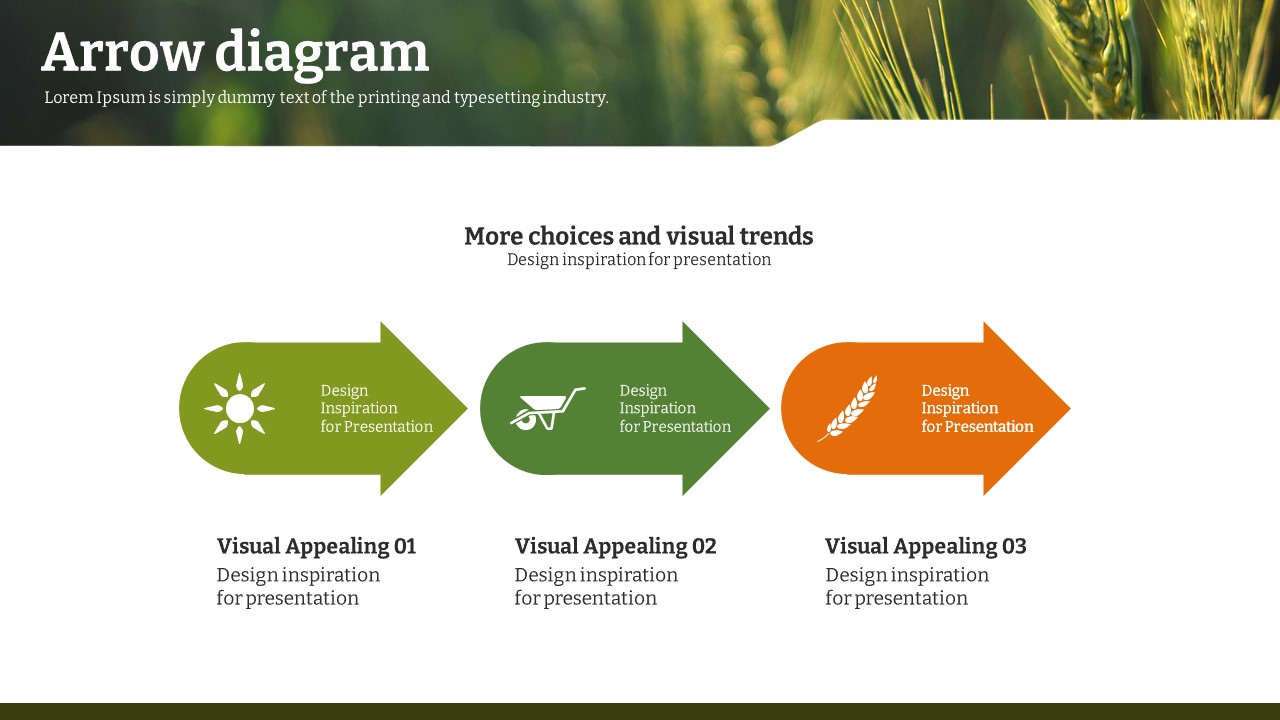 Arrow diagram
Lorem Ipsum is simply dummy text of the printing and typesetting industry.

More choices and visual trends
Design inspiration for presentation

Design Inspiration for Presentation

Design Inspiration for Presentation

Design Inspiration for Presentation

Visual Appealing 01
Design inspiration for presentation

Visual Appealing 02
Design inspiration for presentation

Visual Appealing 03
Design inspiration for presentation